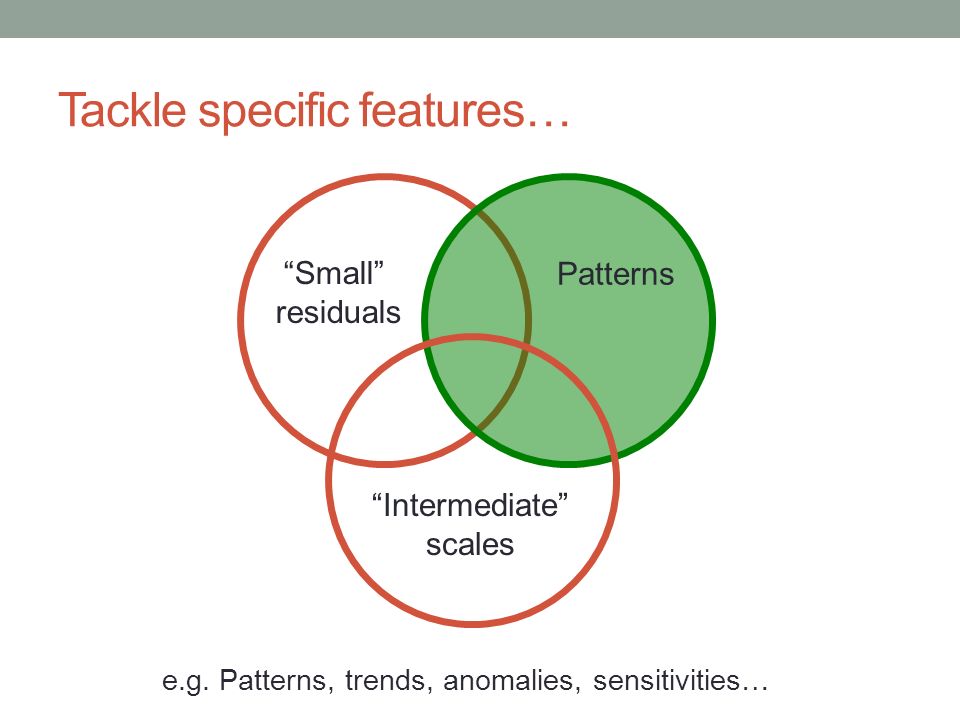 Tackle specific features…

“Small” residuals

Patterns

“Intermediate” scales

e.g. Patterns, trends, anomalies, sensitivities…